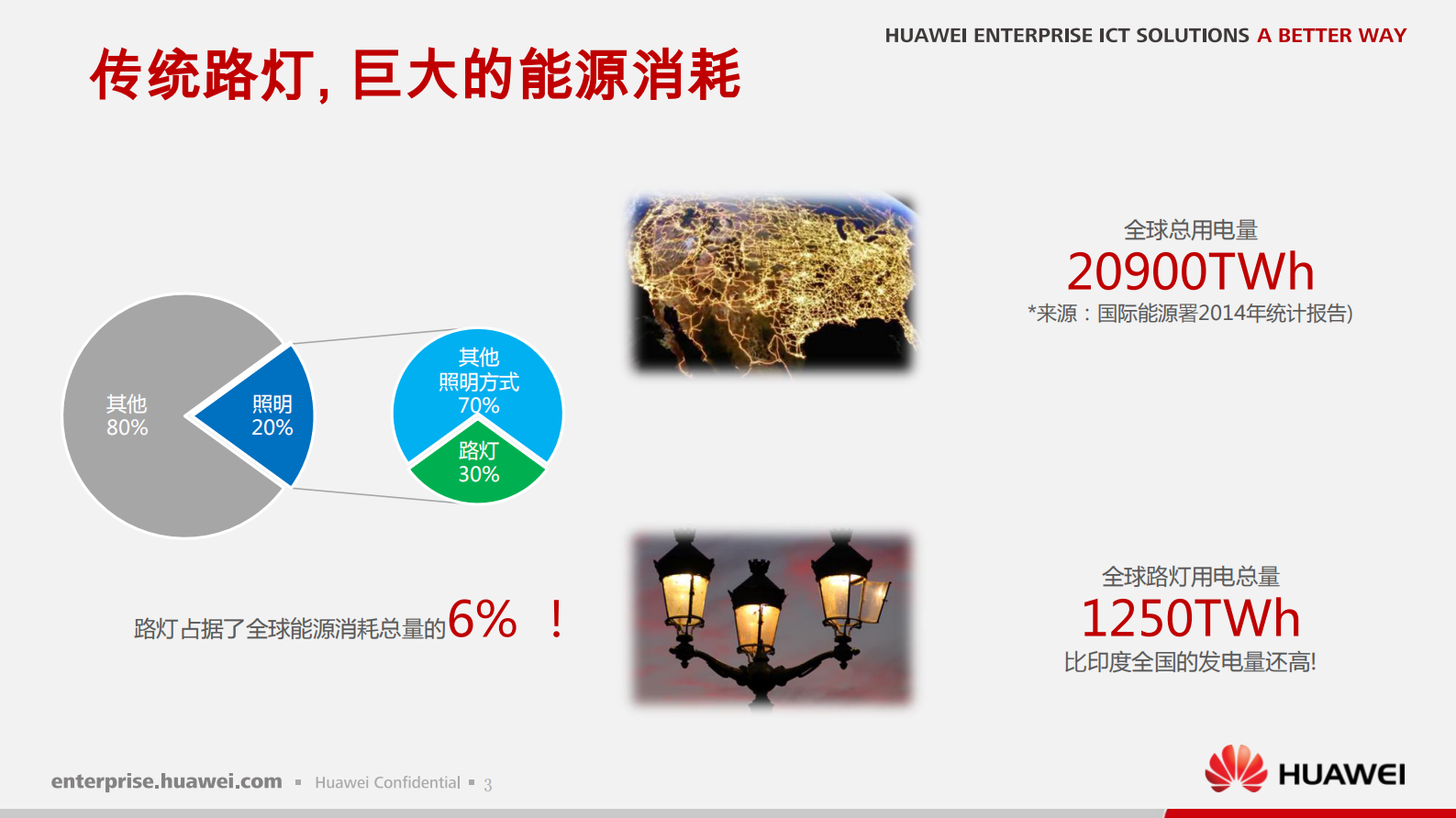 HUAWEI ENTERPRISE ICT SOLUTIONS A BETTER WAY

传统路灯，巨大的能源消耗

其他
80%

照明
20%

其他
照明方式
70%

路灯
30%

路灯占据了全球能源消耗总量的6% ！

全球总用电量
20900TWh
*来源：国际能源署2014年统计报告)

全球路灯用电总量
1250TWh
比印度全国的发电量还高!

enterprise.huawei.com ▪ Huawei Confidential ▪ 3

HUAWEI